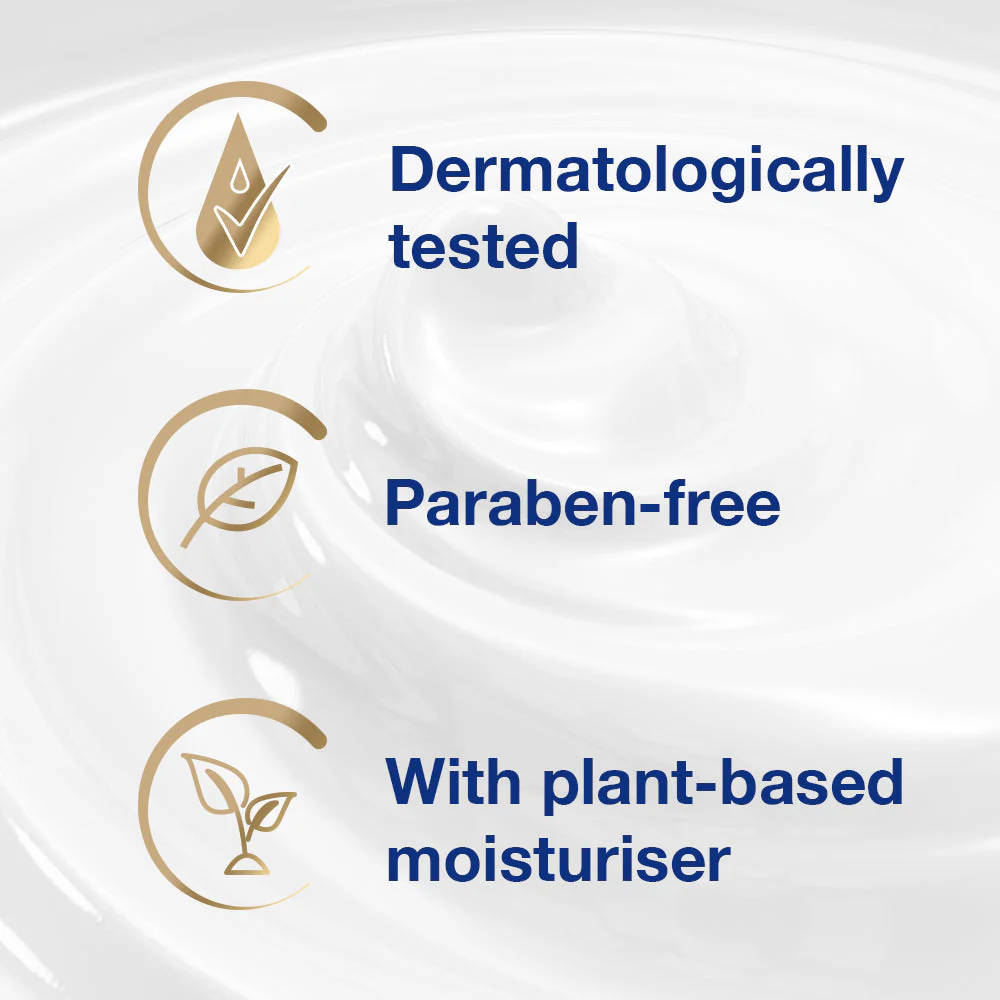 Dermatologically tested

Paraben-free

With plant-based moisturiser